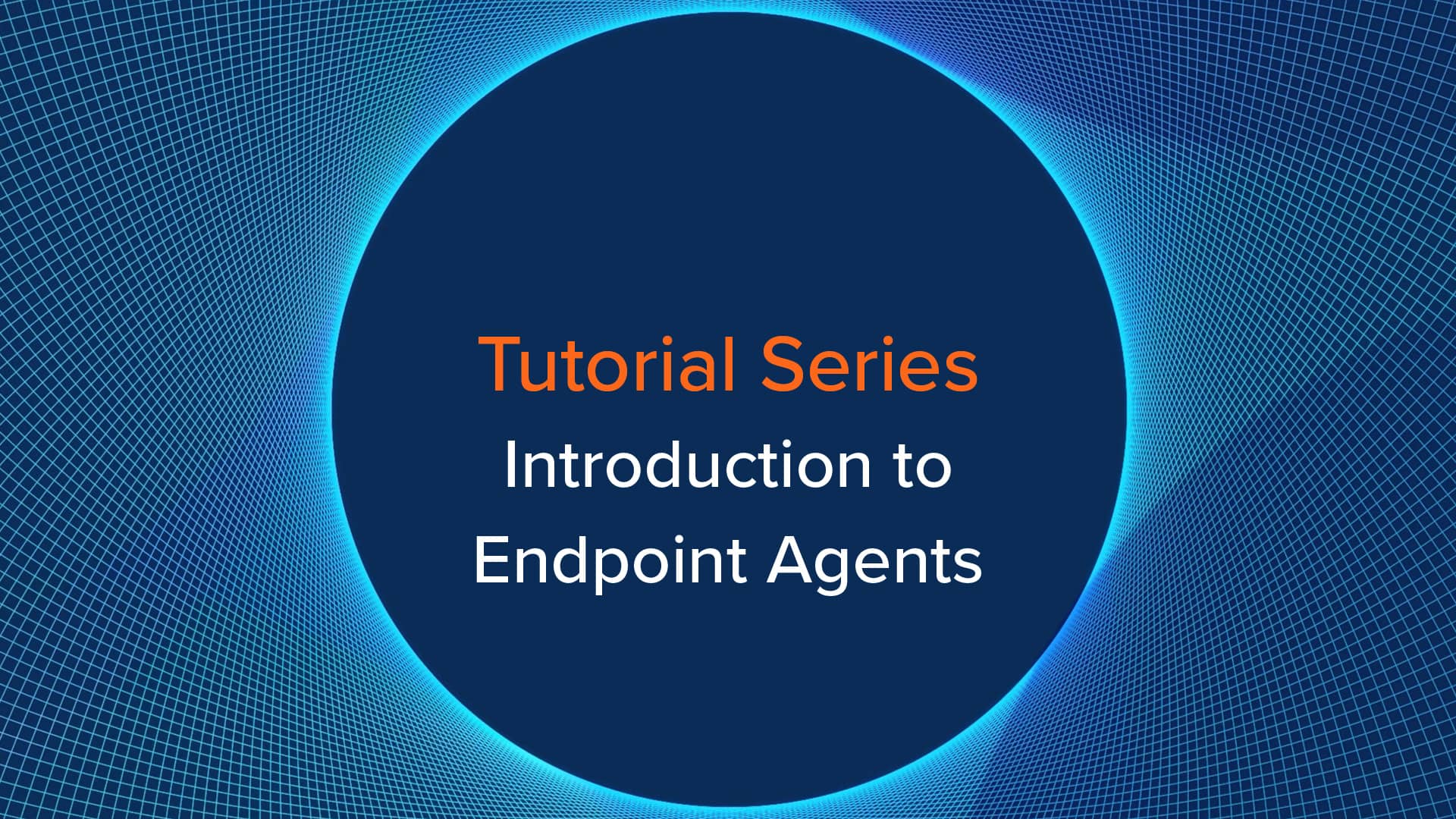 Tutorial Series
Introduction to Endpoint Agents